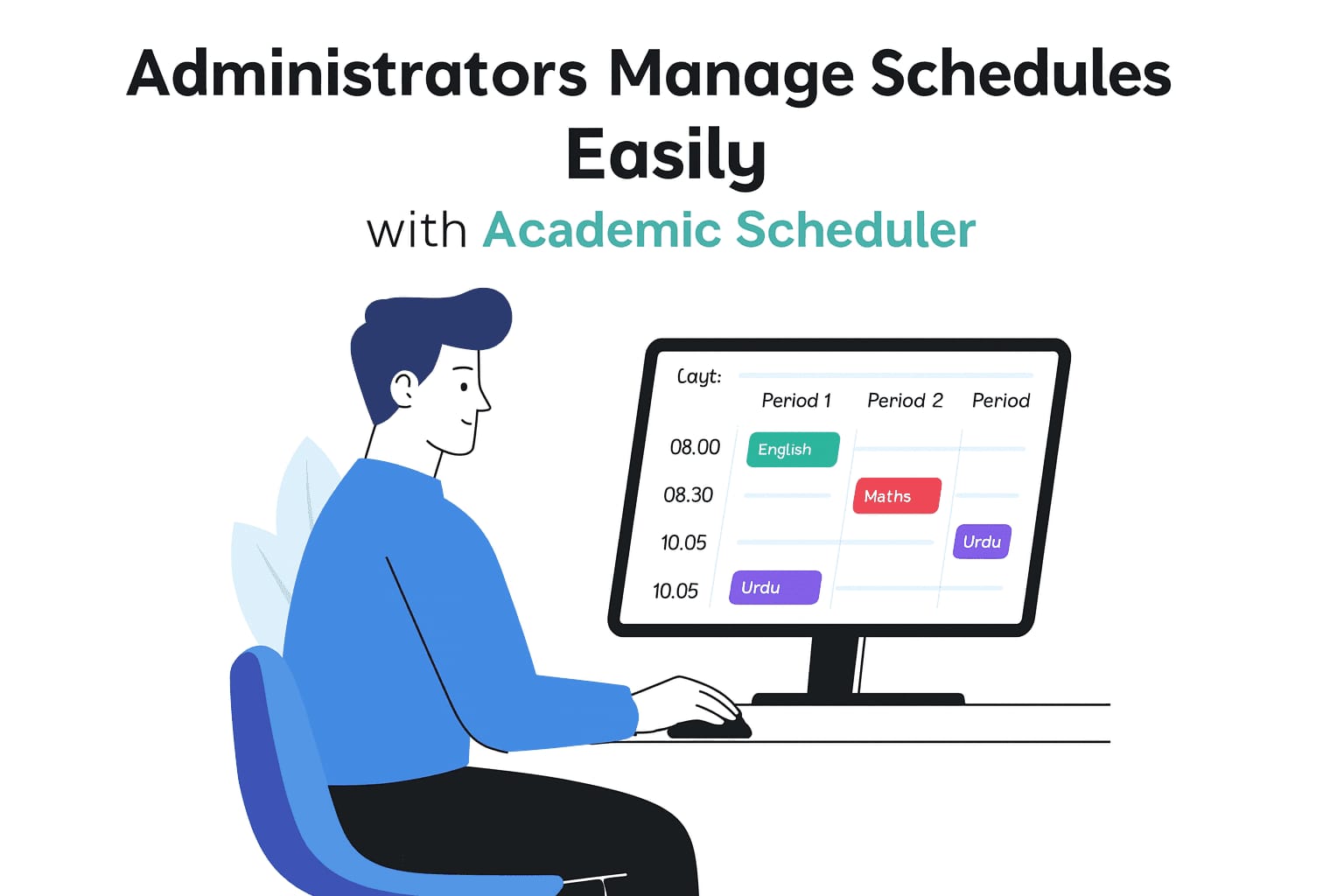 Administrators Manage Schedules Easily
with Academic Scheduler

Cayt:

| | Period 1 | Period 2 | Period |
|---|---|---|---|
| 08.00 | English | | |
| 08.30 | | Maths | |
| 10.05 | | | Urdu |
| 10.05 | Urdu | | |